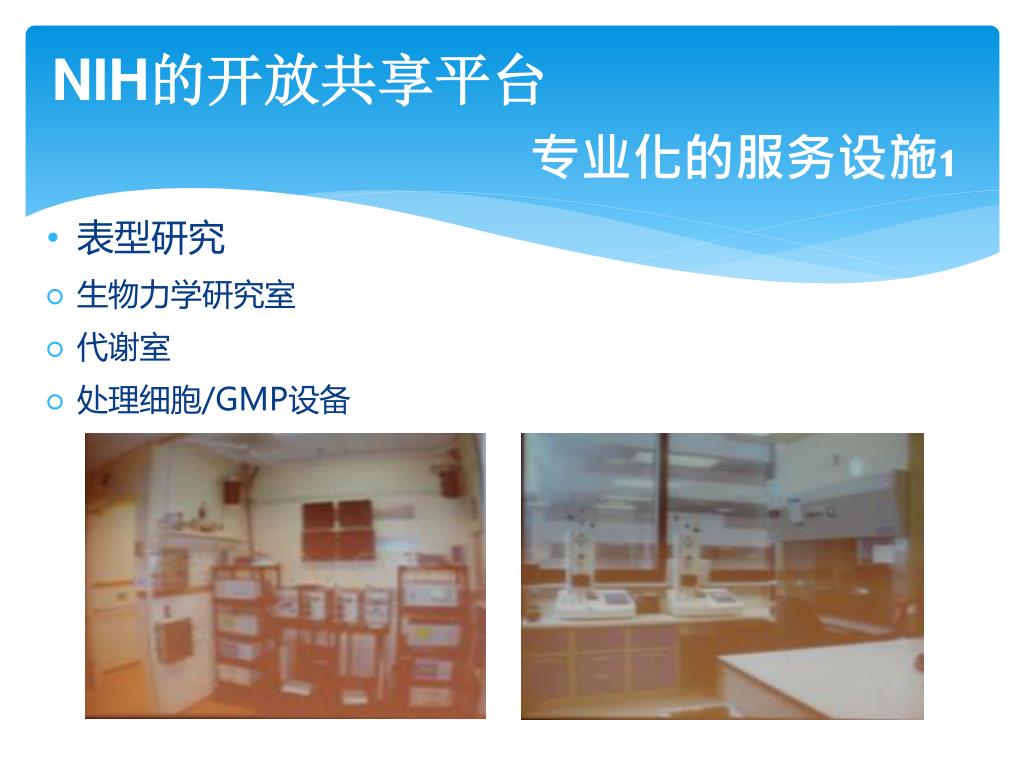 NIH的开放共享平台

专业化的服务设施1

• 表型研究
○ 生物力学研究室
○ 代谢室
○ 处理细胞/GMP设备